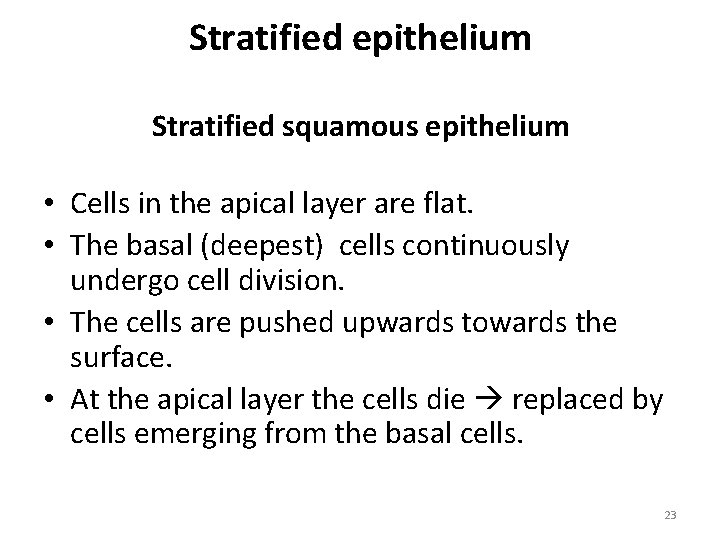 Stratified epithelium

Stratified squamous epithelium

• Cells in the apical layer are flat.
• The basal (deepest) cells continuously undergo cell division.
• The cells are pushed upwards towards the surface.
• At the apical layer the cells die → replaced by cells emerging from the basal cells.

23